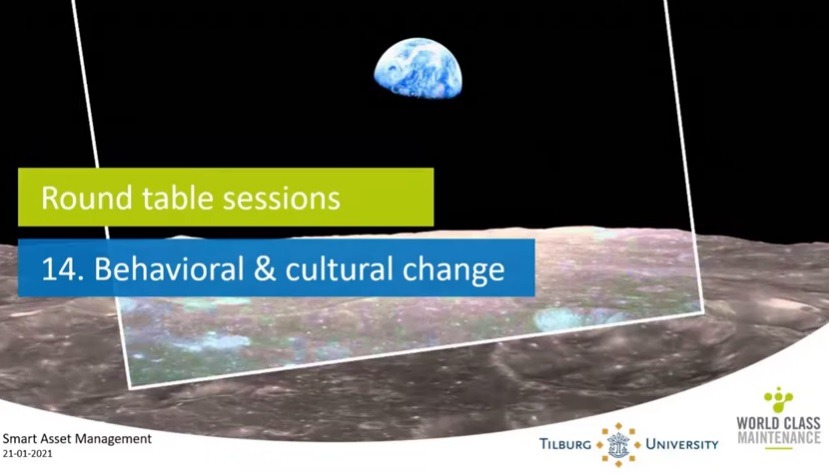 Round table sessions

14. Behavioral & cultural change

Smart Asset Management
21-01-2021

TILBURG UNIVERSITY

WORLD CLASS MAINTENANCE